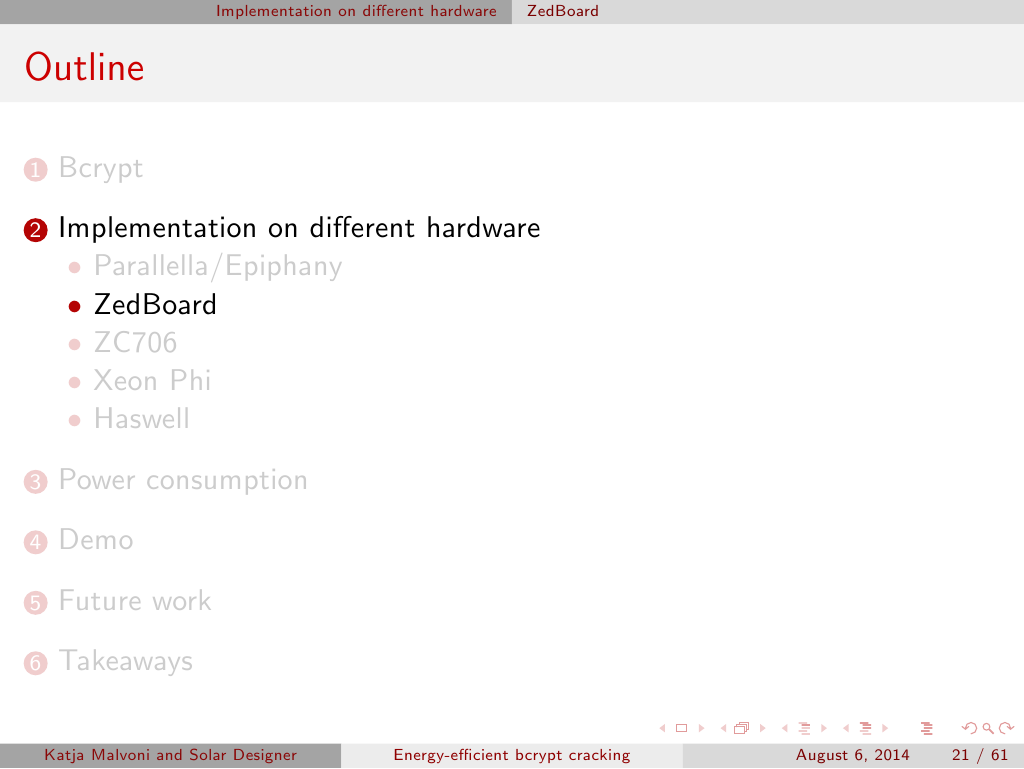 Implementation on different hardware ZedBoard

Outline

1 Bcrypt

2 Implementation on different hardware
• Parallella/Epiphany
• ZedBoard
• ZC706
• Xeon Phi
• Haswell

3 Power consumption

4 Demo

5 Future work

6 Takeaways

Katja Malvoni and Solar Designer Energy-efficient bcrypt cracking August 6, 2014 21 / 61